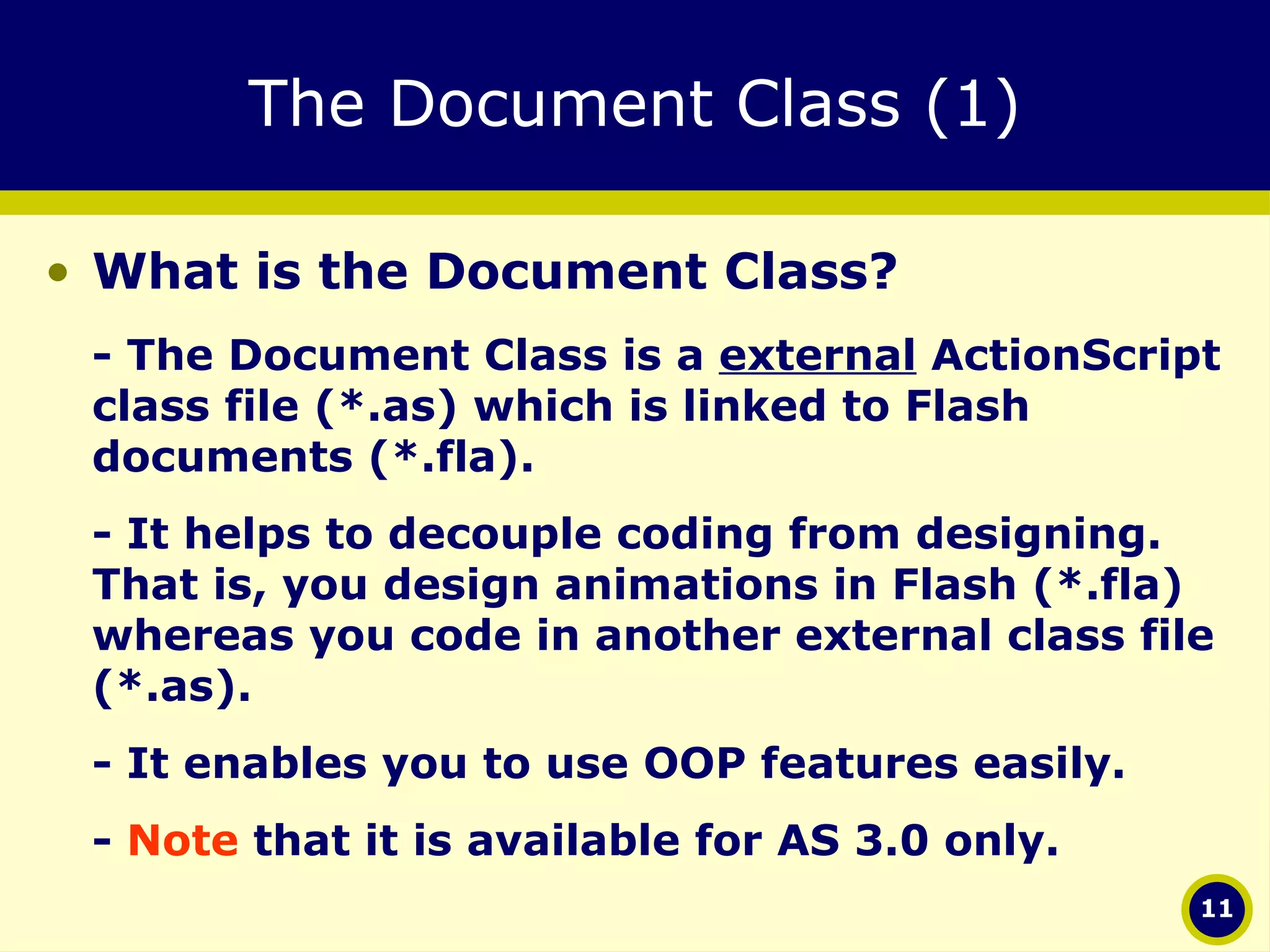 The Document Class (1)

• What is the Document Class?

- The Document Class is a external ActionScript class file (*.as) which is linked to Flash documents (*.fla).

- It helps to decouple coding from designing. That is, you design animations in Flash (*.fla) whereas you code in another external class file (*.as).

- It enables you to use OOP features easily.

- Note that it is available for AS 3.0 only.

11